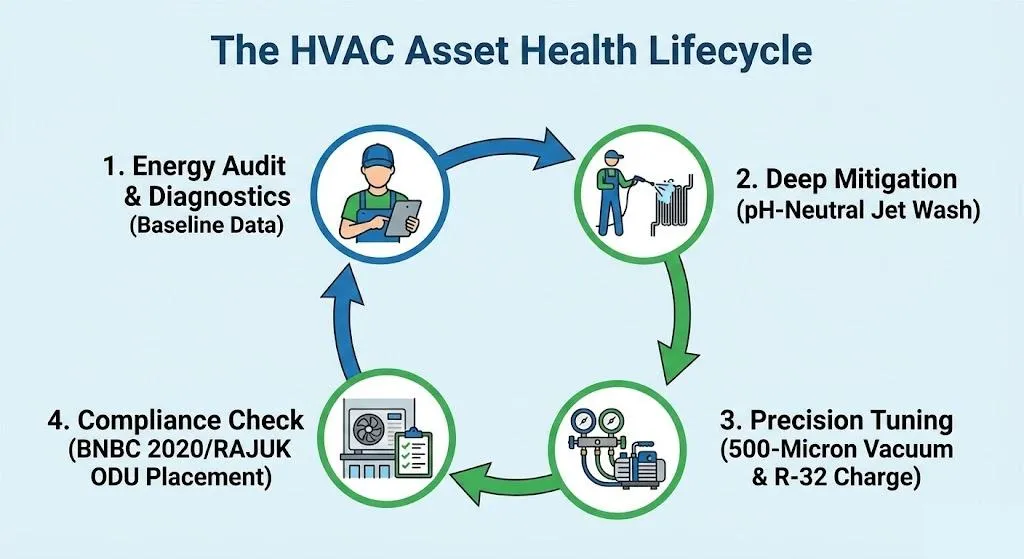 The HVAC Asset Health Lifecycle

1. Energy Audit & Diagnostics (Baseline Data)

2. Deep Mitigation (pH-Neutral Jet Wash)

3. Precision Tuning (500-Micron Vacuum & R-32 Charge)

4. Compliance Check (BNBC 2020/RAJUK ODU Placement)